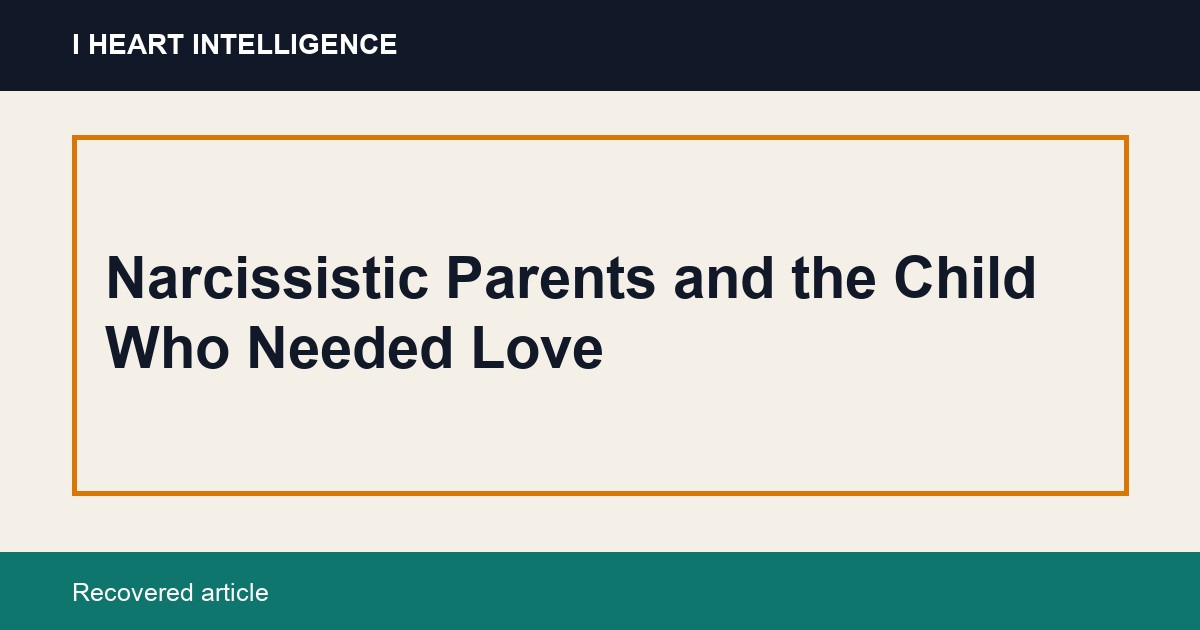 I HEART INTELLIGENCE

Narcissistic Parents and the Child Who Needed Love

Recovered article